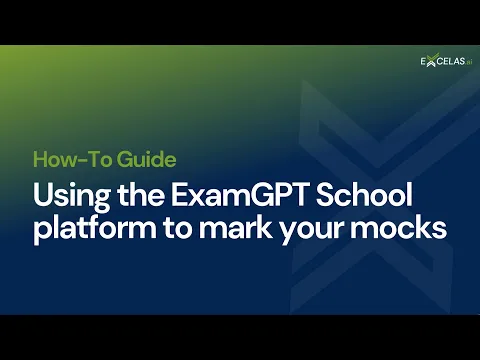 EXCELAS.ai

How-To Guide

Using the ExamGPT School platform to mark your mocks